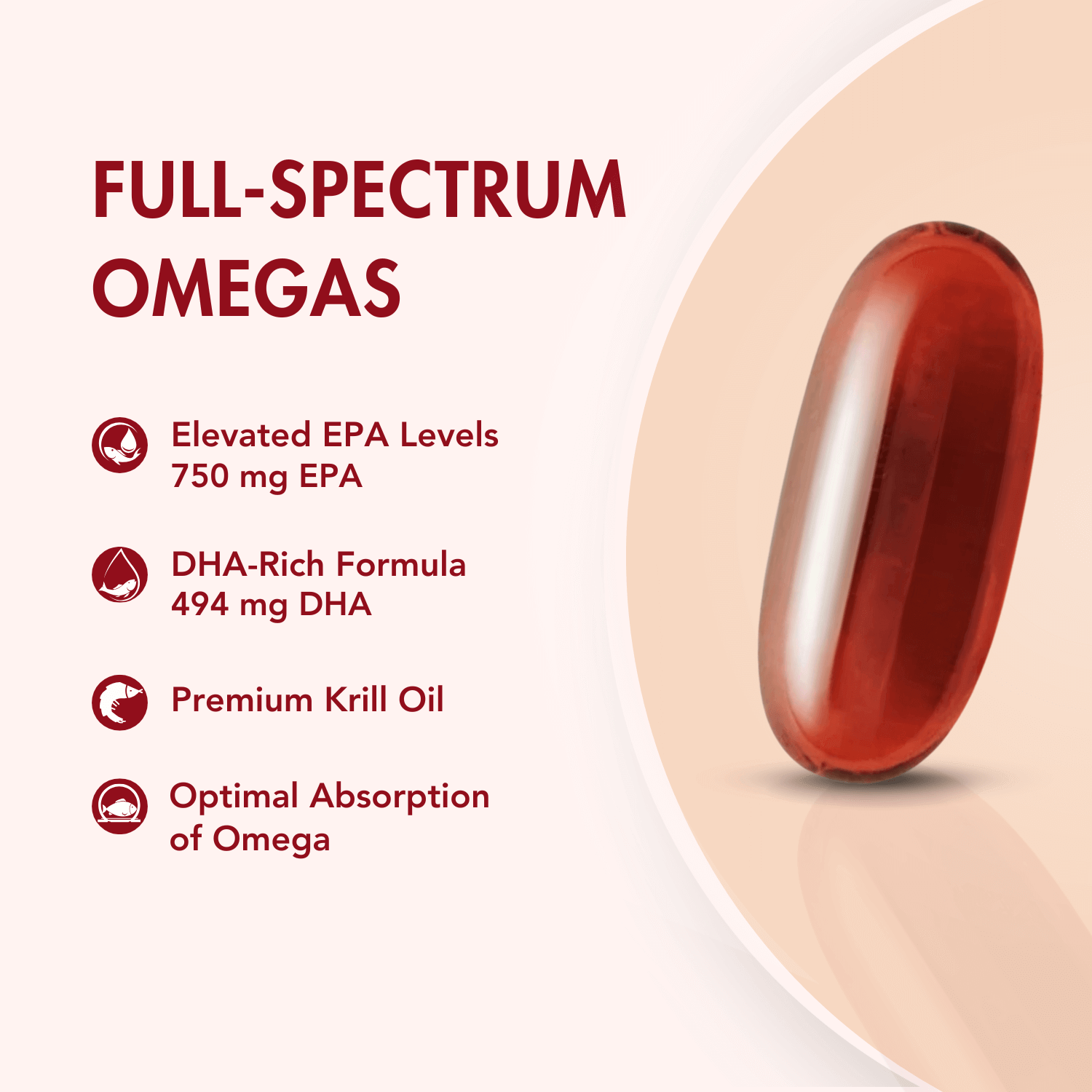 FULL-SPECTRUM OMEGAS

Elevated EPA Levels
750 mg EPA

DHA-Rich Formula
494 mg DHA

Premium Krill Oil

Optimal Absorption of Omega